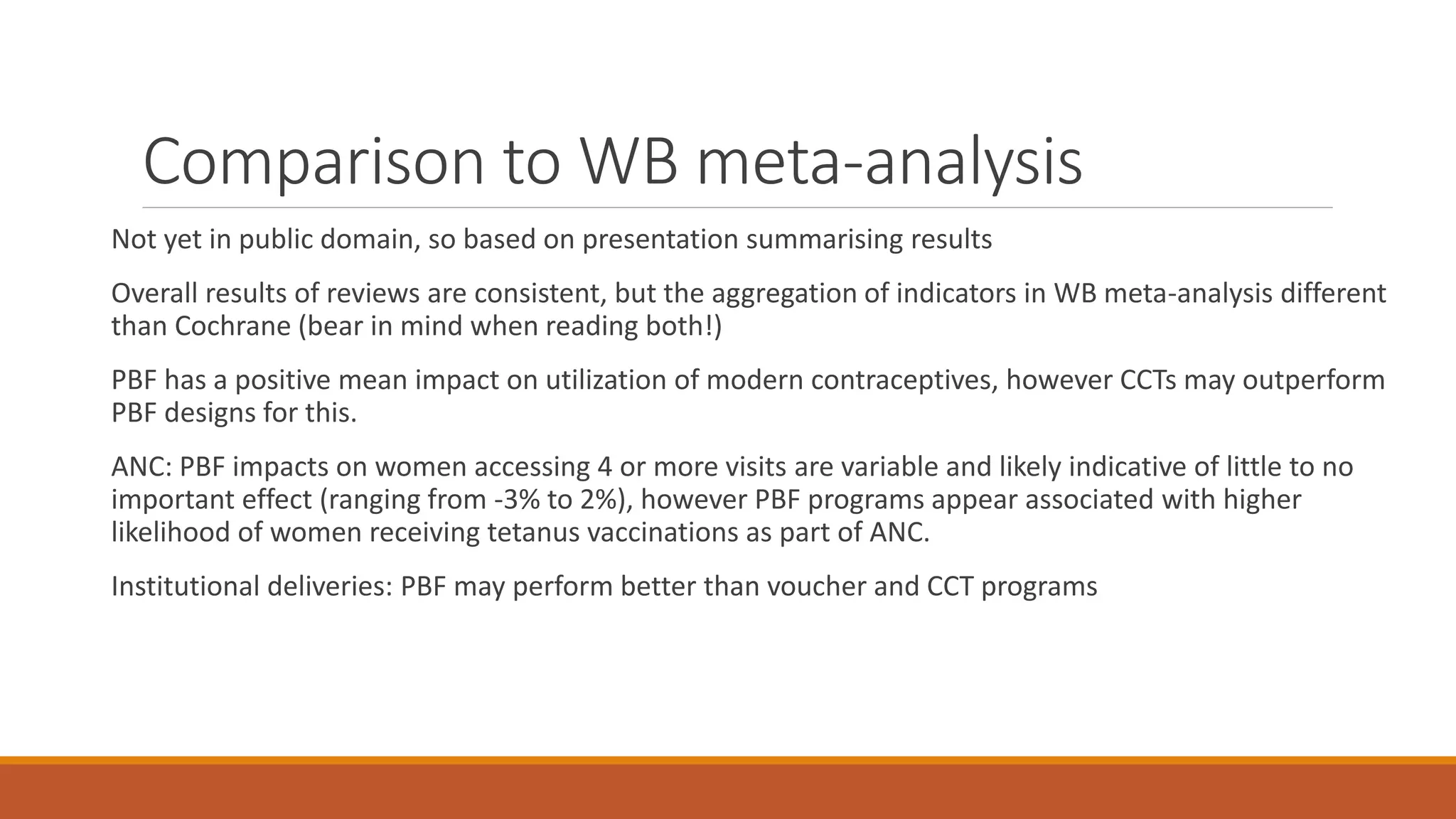 Comparison to WB meta-analysis

Not yet in public domain, so based on presentation summarising results

Overall results of reviews are consistent, but the aggregation of indicators in WB meta-analysis different than Cochrane (bear in mind when reading both!)

PBF has a positive mean impact on utilization of modern contraceptives, however CCTs may outperform PBF designs for this.

ANC: PBF impacts on women accessing 4 or more visits are variable and likely indicative of little to no important effect (ranging from -3% to 2%), however PBF programs appear associated with higher likelihood of women receiving tetanus vaccinations as part of ANC.

Institutional deliveries: PBF may perform better than voucher and CCT programs